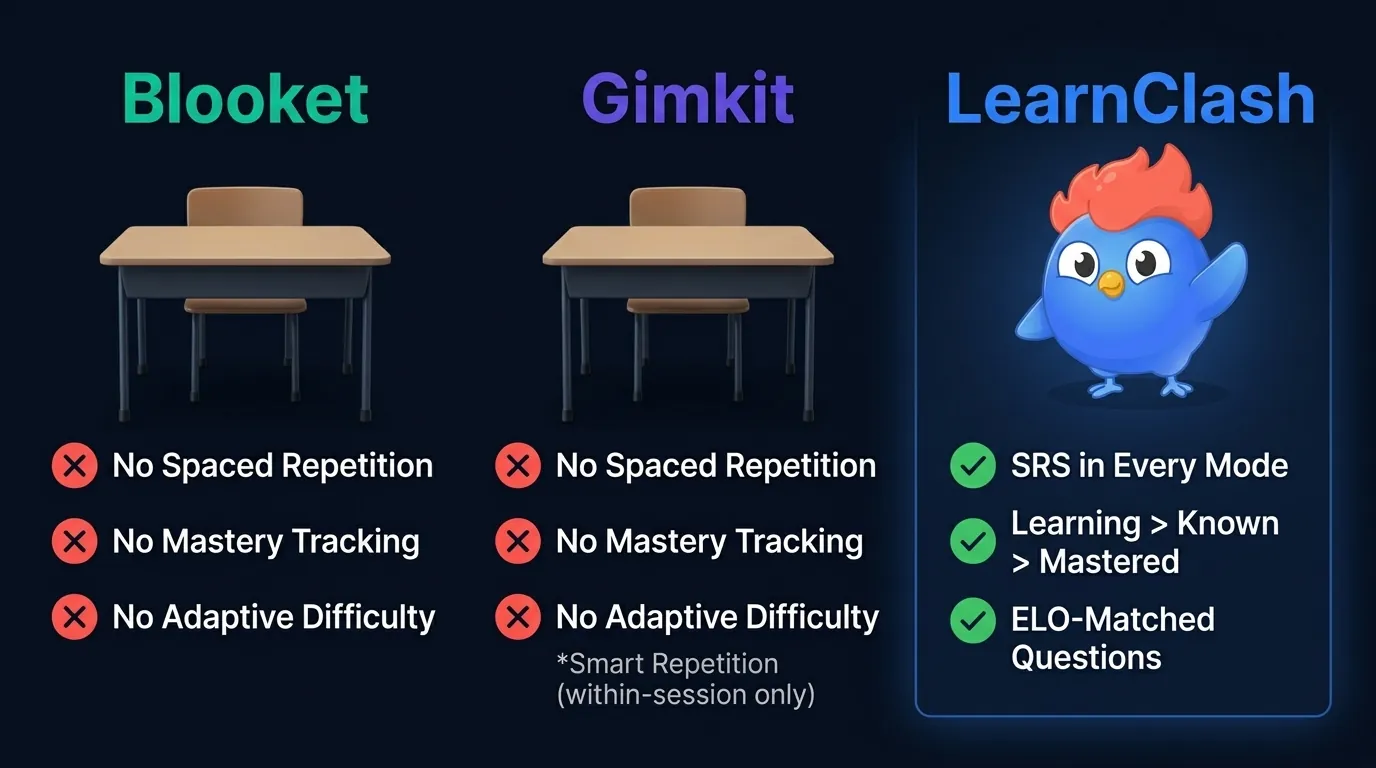 Blooket

No Spaced Repetition

No Mastery Tracking

No Adaptive Difficulty

Gimkit

No Spaced Repetition

No Mastery Tracking

No Adaptive Difficulty

*Smart Repetition (within-session only)

LearnClash

SRS in Every Mode

Learning > Known > Mastered

ELO-Matched Questions